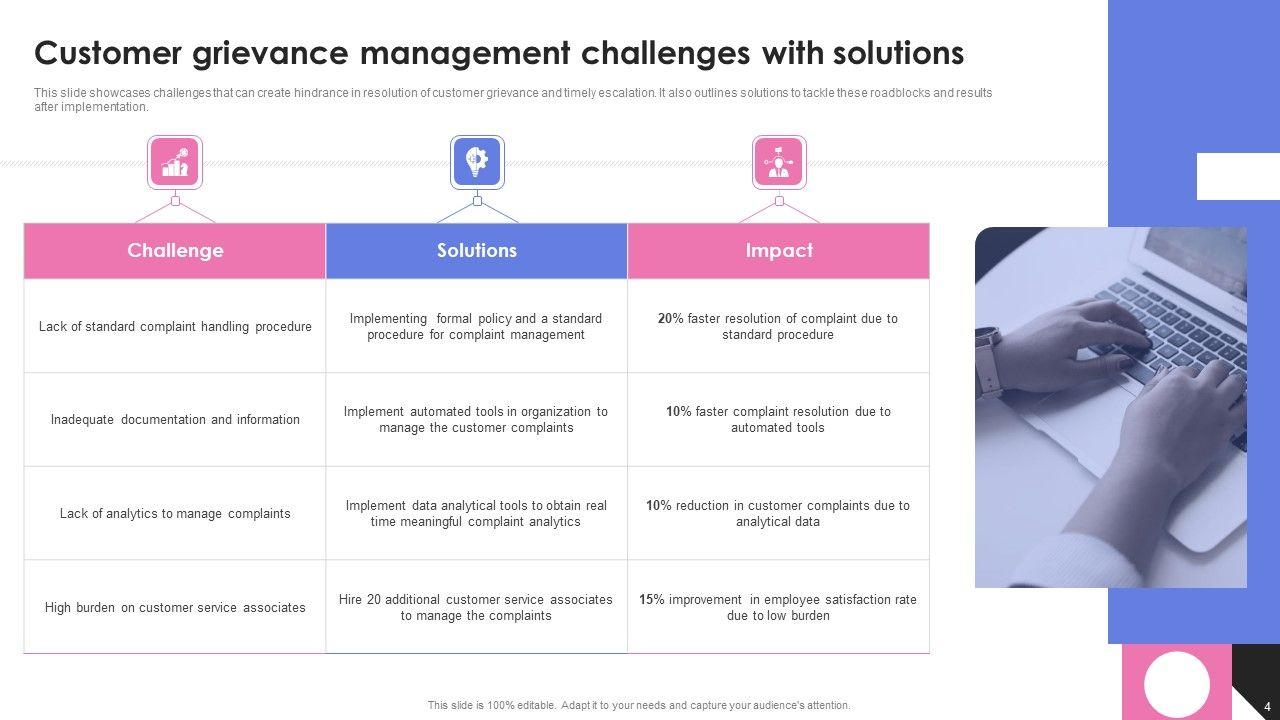 Customer grievance management challenges with solutions

This slide showcases challenges that can create hindrance in resolution of customer grievance and timely escalation. It also outlines solutions to tackle these roadblocks and results after implementation.

| Challenge | Solutions | Impact |
|---|---|---|
| Lack of standard complaint handling procedure | Implementing formal policy and a standard procedure for complaint management | 20% faster resolution of complaint due to standard procedure |
| Inadequate documentation and information | Implement automated tools in organization to manage the customer complaints | 10% faster complaint resolution due to automated tools |
| Lack of analytics to manage complaints | Implement data analytical tools to obtain real time meaningful complaint analytics | 10% reduction in customer complaints due to analytical data |
| High burden on customer service associates | Hire 20 additional customer service associates to manage the complaints | 15% improvement in employee satisfaction rate due to low burden |

This slide is 100% editable. Adapt it to your needs and capture your audience's attention.

4